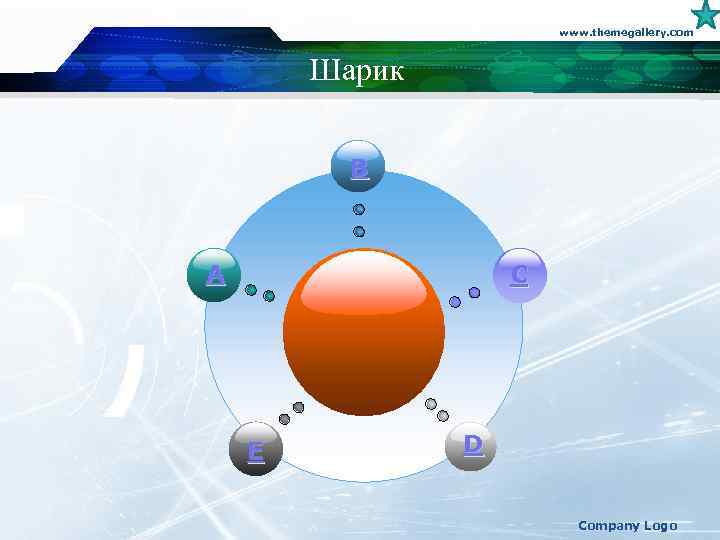 www.themegallery.com

Шарик

B

A

C

E

D

Company Logo